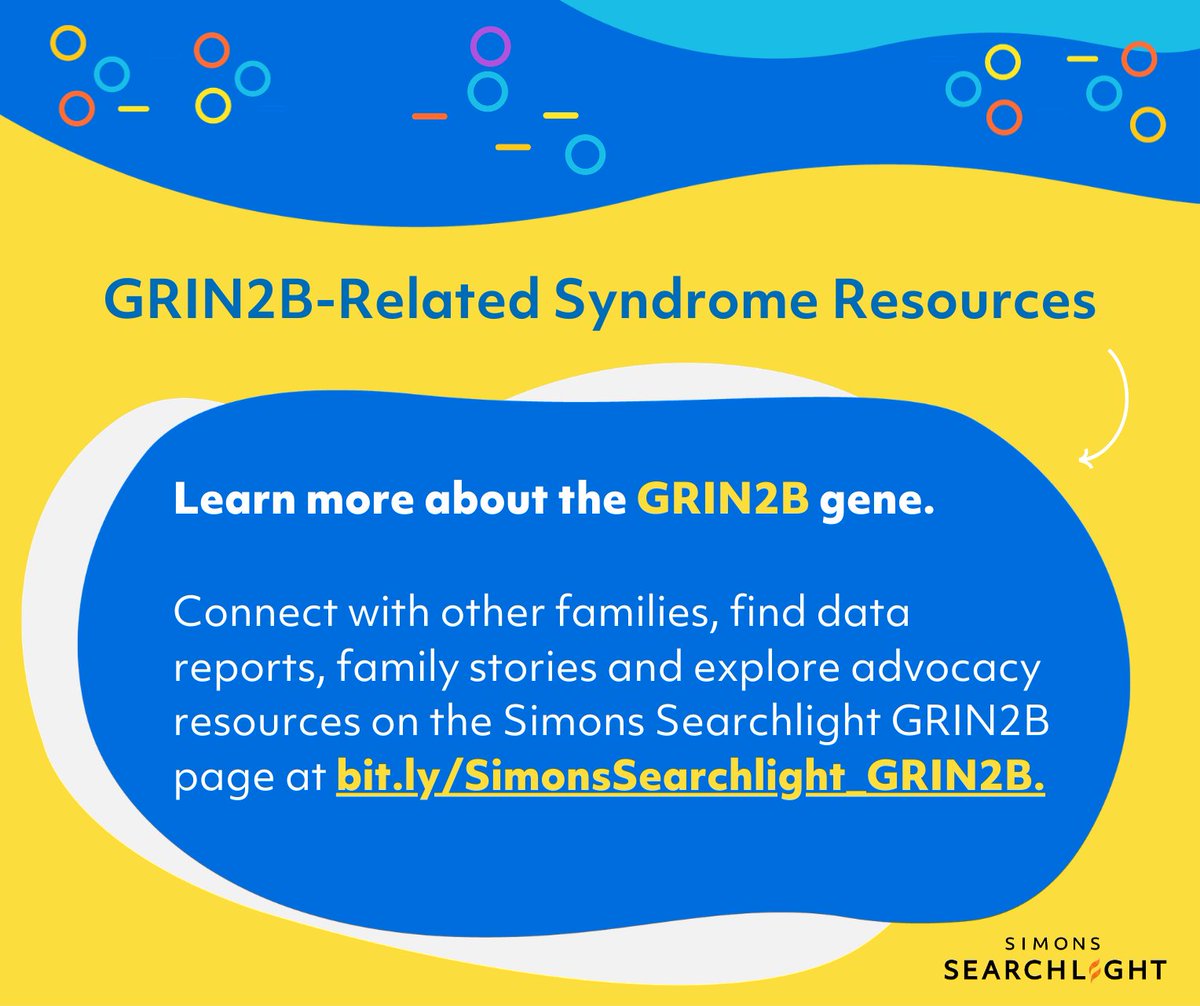 GRIN2B-Related Syndrome Resources

Learn more about the GRIN2B gene.

Connect with other families, find data reports, family stories and explore advocacy resources on the Simons Searchlight GRIN2B page at bit.ly/SimonsSearchlight_GRIN2B.

SIMONS
SEARCHLIGHT